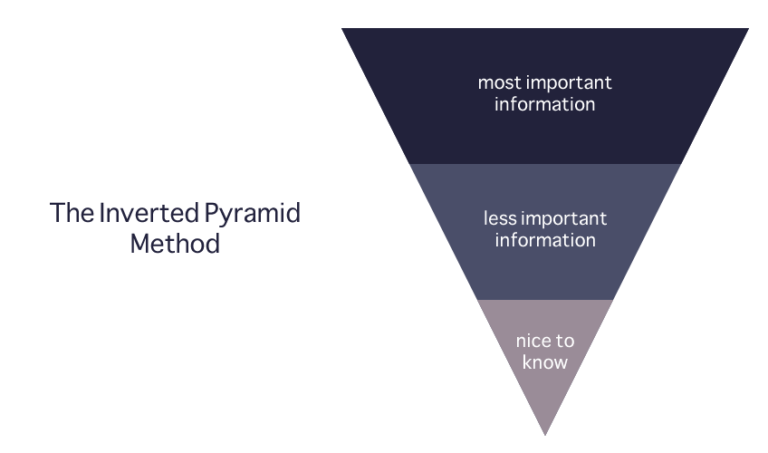 The Inverted Pyramid Method

most important information

less important information

nice to know